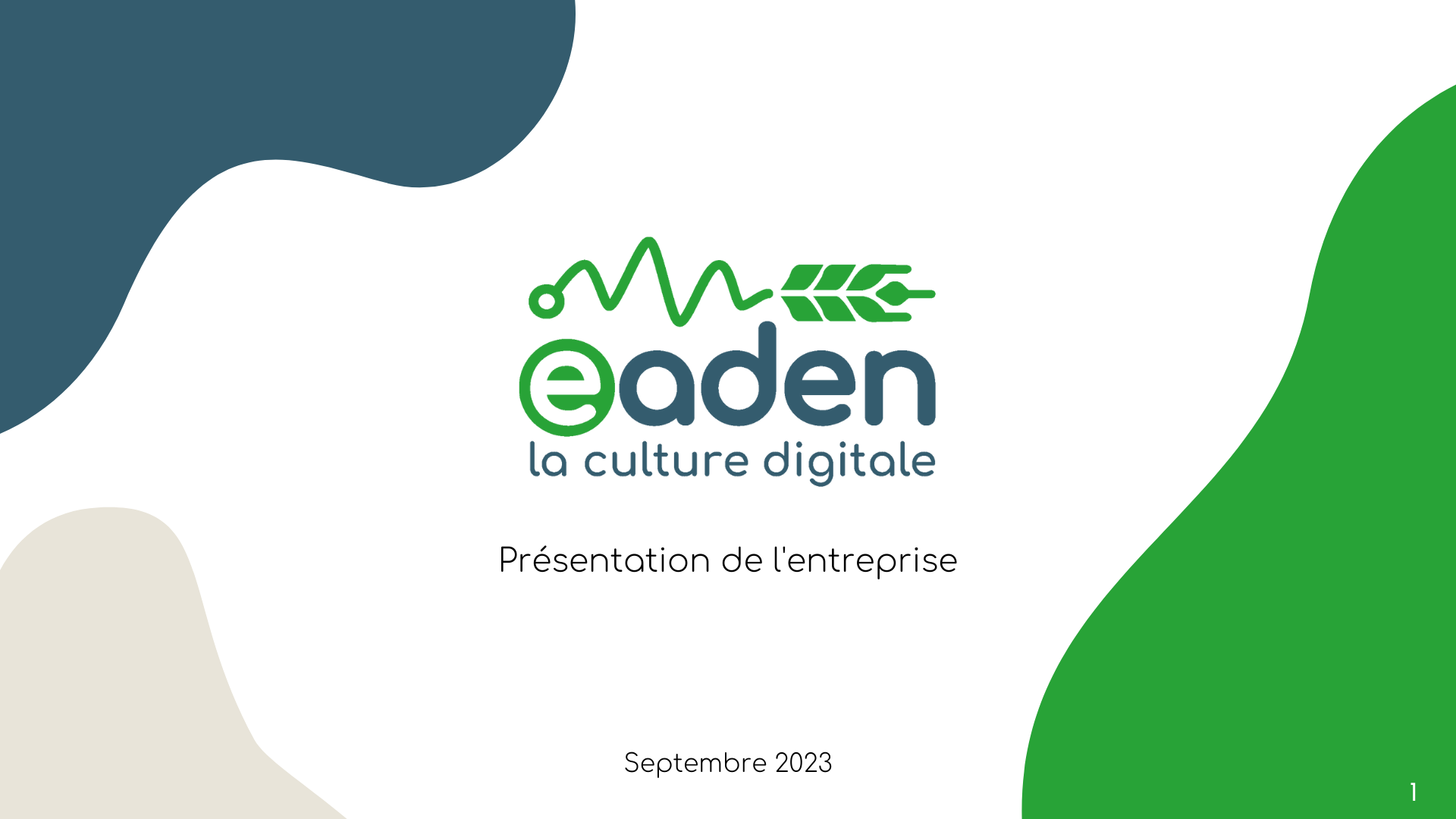 eaden
la culture digitale

Présentation de l'entreprise

Septembre 2023

1